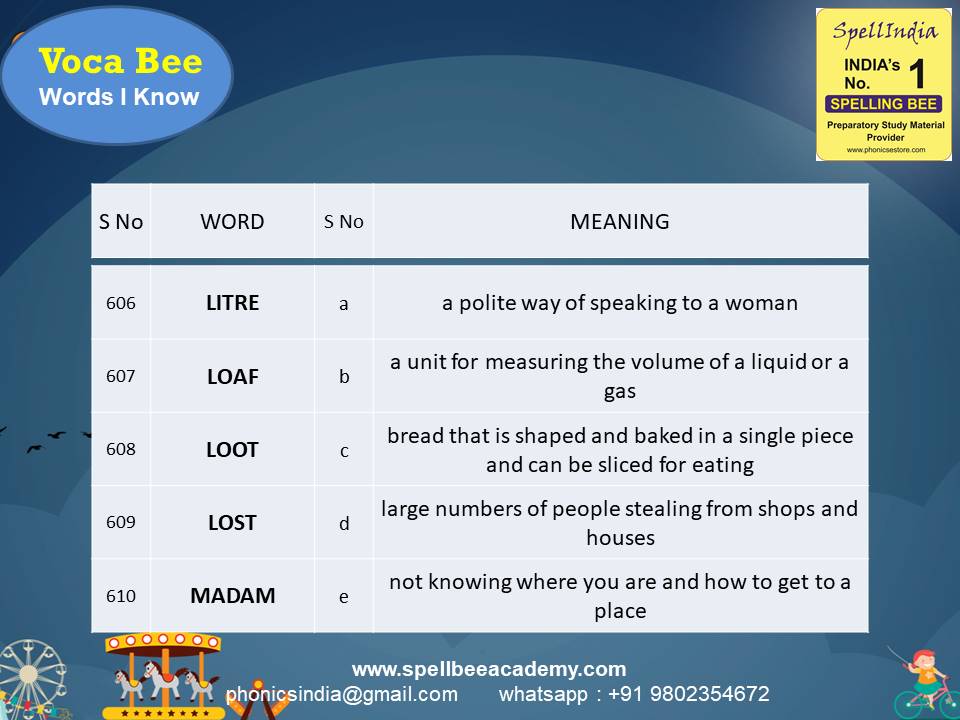 Voca Bee
Words I Know

SpellIndia
INDIA's No. 1
SPELLING BEE
Preparatory Study Material Provider
www.phonicsestore.com

| S No | WORD | S No | MEANING |
|---|---|---|---|
| 606 | LITRE | a | a polite way of speaking to a woman |
| 607 | LOAF | b | a unit for measuring the volume of a liquid or a gas |
| 608 | LOOT | c | bread that is shaped and baked in a single piece and can be sliced for eating |
| 609 | LOST | d | large numbers of people stealing from shops and houses |
| 610 | MADAM | e | not knowing where you are and how to get to a place |

www.spellbeeacademy.com
phonicsindia@gmail.com whatsapp : +91 9802354672